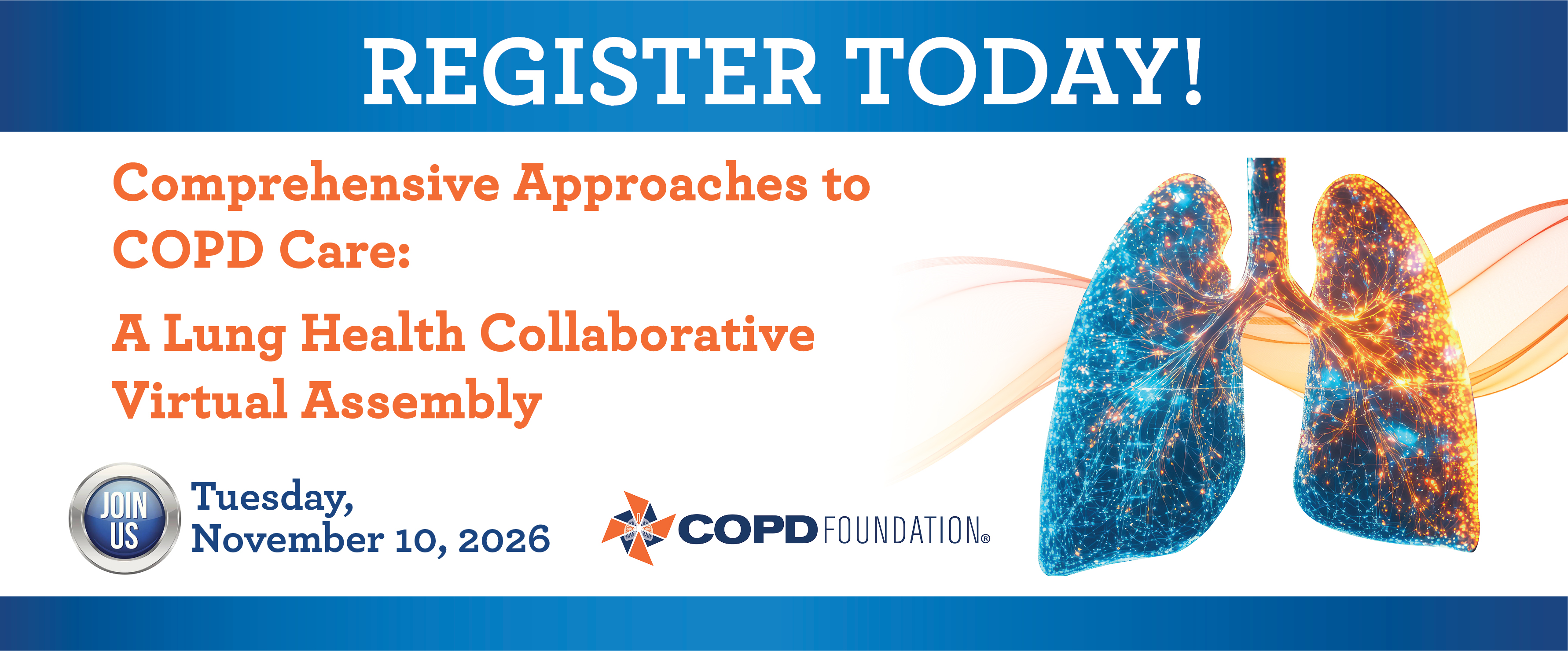 REGISTER TODAY!

Comprehensive Approaches to COPD Care:

A Lung Health Collaborative Virtual Assembly

JOIN US

Tuesday, November 10, 2026

COPD FOUNDATION®